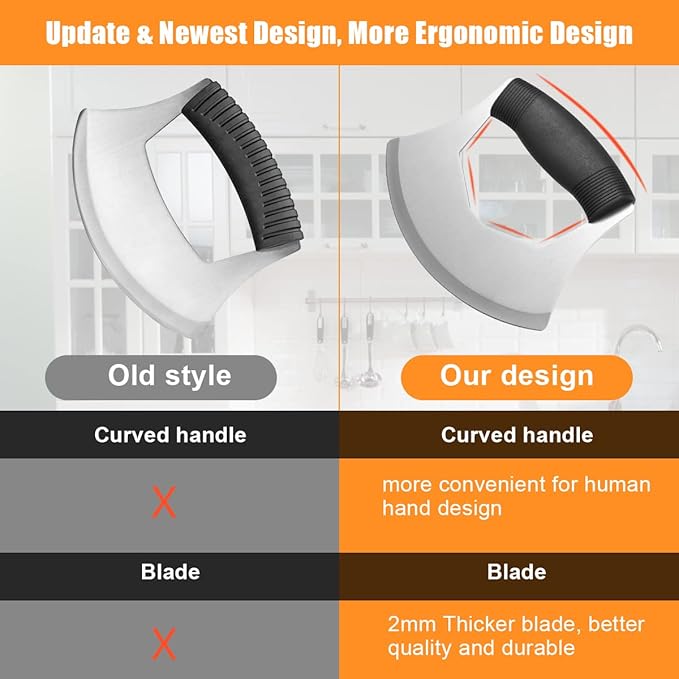 Update & Newest Design, More Ergonomic Design

| Old style | Our design |
|---|---|
| Curved handle | Curved handle |
| X | more convenient for human hand design |
| Blade | Blade |
| X | 2mm Thicker blade, better quality and durable |